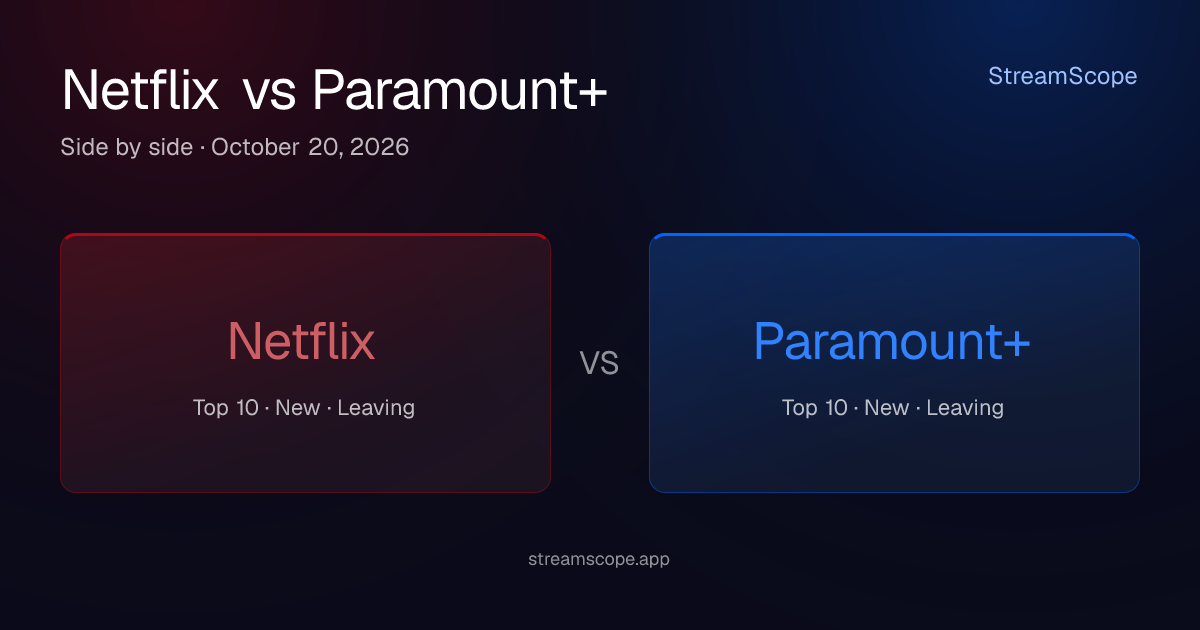 Netflix vs Paramount+

StreamScope

Side by side · October 20, 2026

Netflix

Top 10 · New · Leaving

VS

Paramount+

Top 10 · New · Leaving

streamscope.app